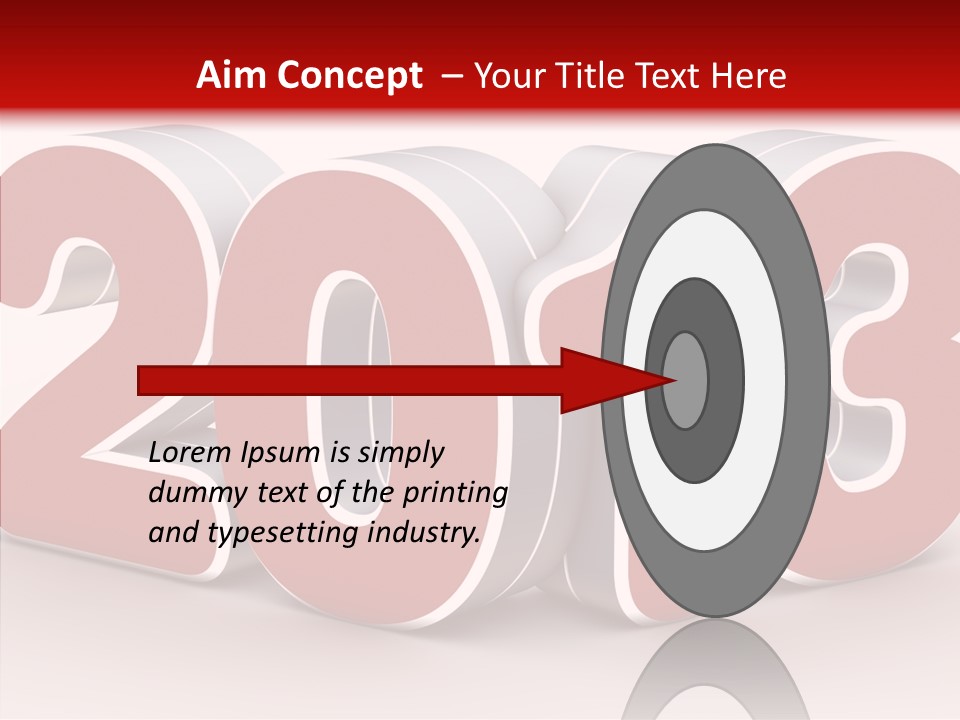 Aim Concept – Your Title Text Here

2013

Lorem Ipsum is simply dummy text of the printing and typesetting industry.